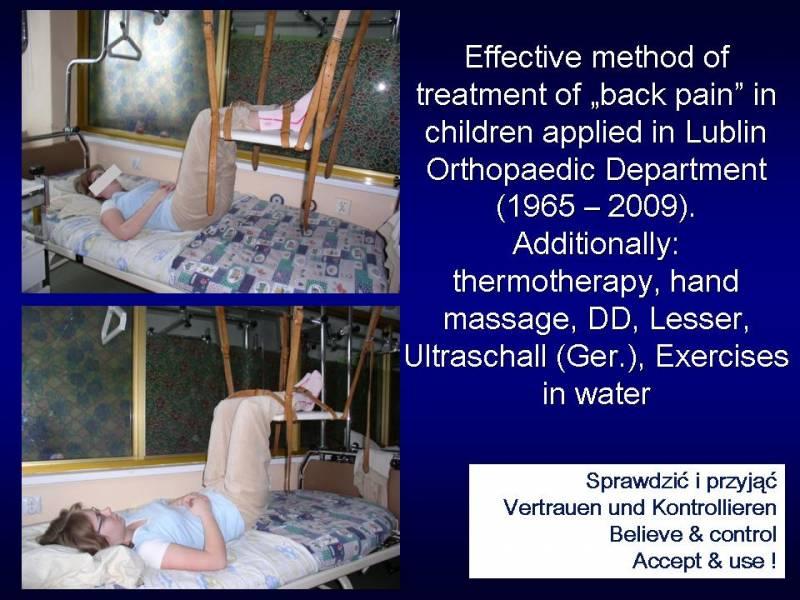 Effective method of treatment of „back pain” in children applied in Lublin Orthopaedic Department (1965 – 2009). Additionally: thermotherapy, hand massage, DD, Lesser, Ultraschall (Ger.), Exercises in water

Sprawdzić i przyjąć
Vertrauen und Kontrollieren
Believe & control
Accept & use !